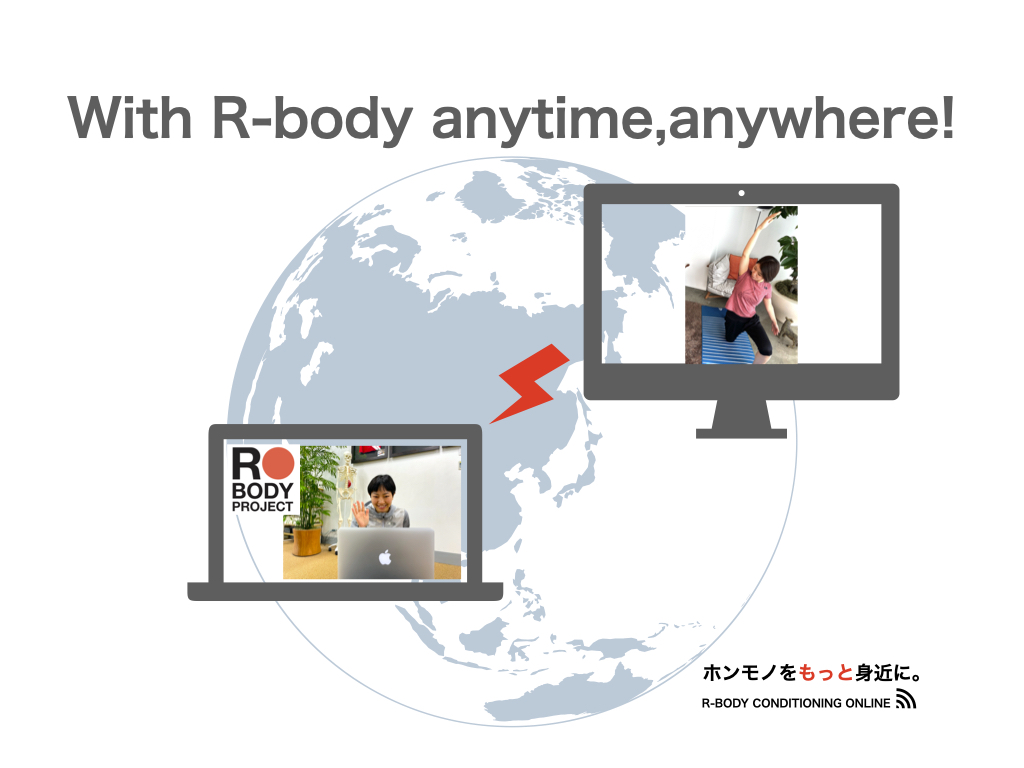 With R-body anytime,anywhere!

R
BODY
PROJECT

ホンモノをもっと身近に。
R-BODY CONDITIONING ONLINE